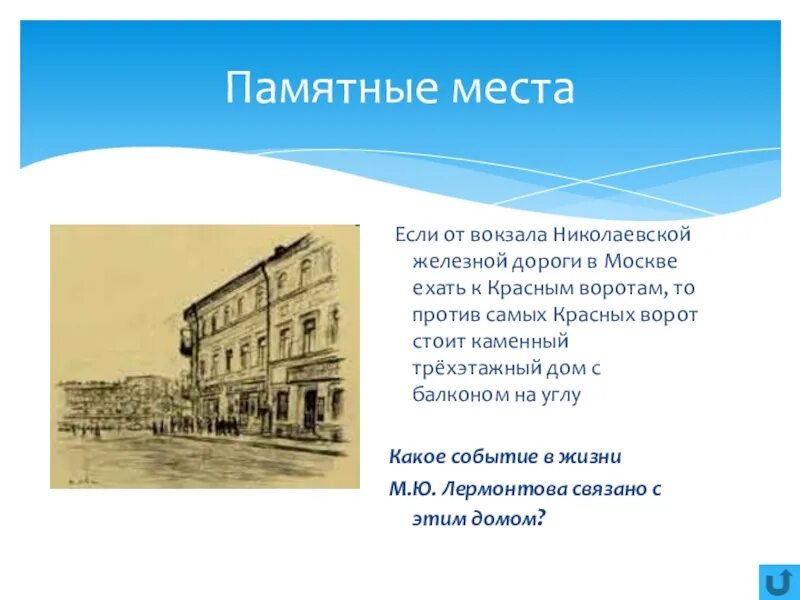 Памятные места

Если от вокзала Николаевской железной дороги в Москве ехать к Красным воротам, то против самых Красных ворот стоит каменный трёхэтажный дом с балконом на углу

Какое событие в жизни М.Ю. Лермонтова связано с этим домом?